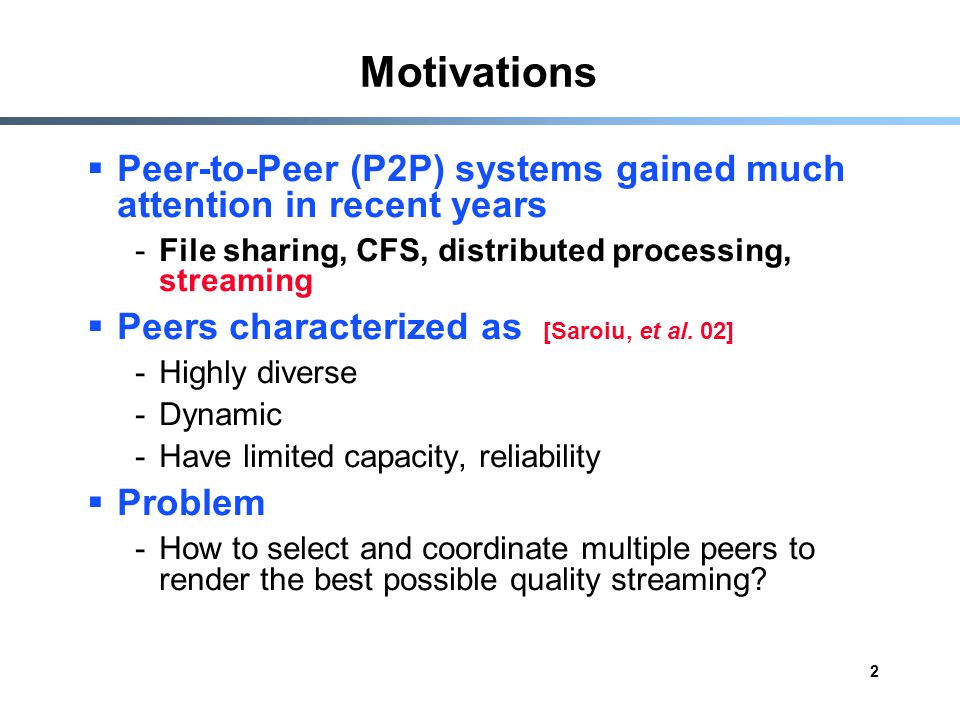 Motivations

▪ Peer-to-Peer (P2P) systems gained much attention in recent years

- File sharing, CFS, distributed processing, streaming

▪ Peers characterized as [Saroiu, et al. 02]

- Highly diverse
- Dynamic
- Have limited capacity, reliability

▪ Problem

- How to select and coordinate multiple peers to render the best possible quality streaming?

2